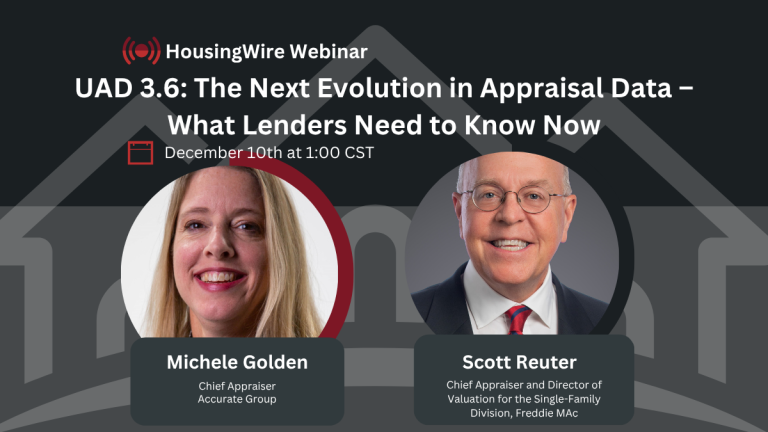 HousingWire Webinar

UAD 3.6: The Next Evolution in Appraisal Data – What Lenders Need to Know Now

December 10th at 1:00 CST

Michele Golden
Chief Appraiser
Accurate Group

Scott Reuter
Chief Appraiser and Director of Valuation for the Single-Family Division, Freddie MAc